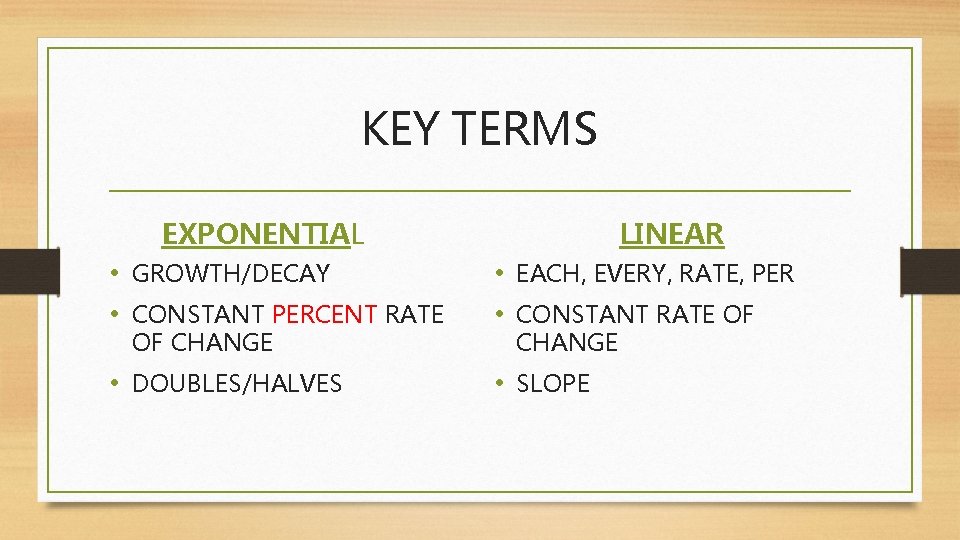 KEY TERMS

EXPONENTIAL

• GROWTH/DECAY
• CONSTANT PERCENT RATE OF CHANGE
• DOUBLES/HALVES

LINEAR

• EACH, EVERY, RATE, PER
• CONSTANT RATE OF CHANGE
• SLOPE